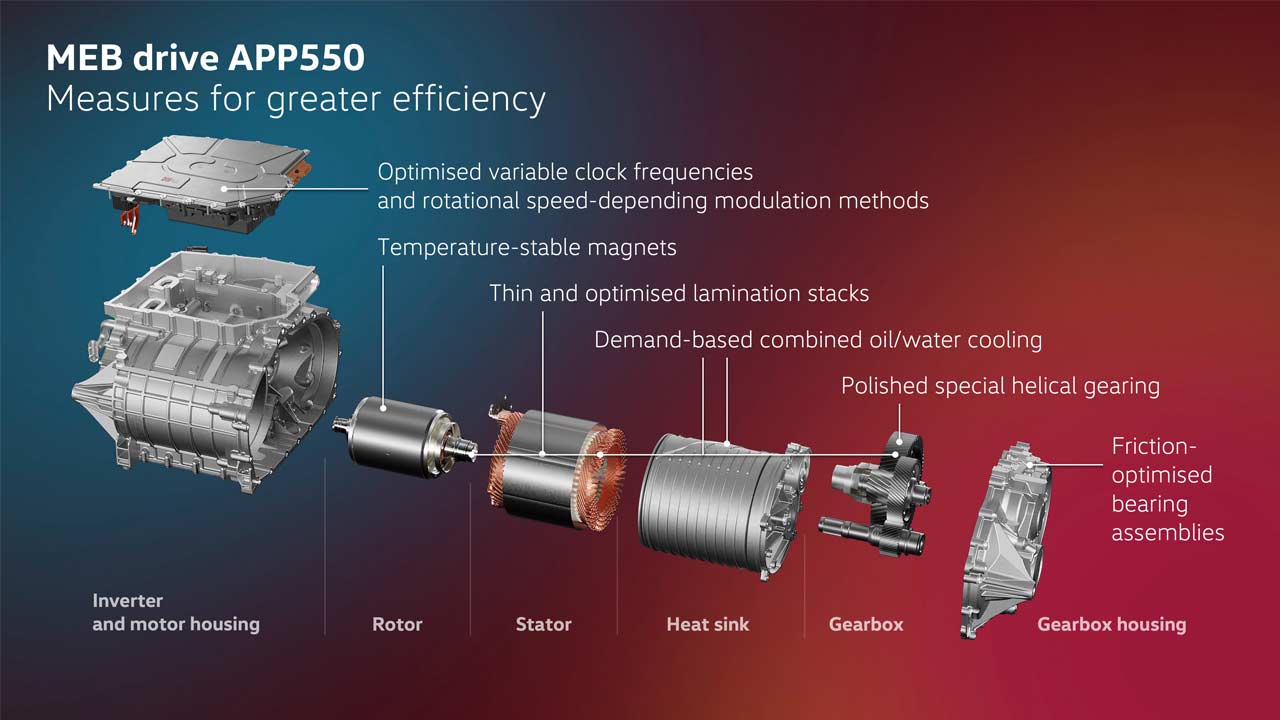 MEB drive APP550
Measures for greater efficiency

Optimised variable clock frequencies and rotational speed-depending modulation methods

Temperature-stable magnets

Thin and optimised lamination stacks

Demand-based combined oil/water cooling

Polished special helical gearing

Friction-optimised bearing assemblies

Inverter and motor housing

Rotor

Stator

Heat sink

Gearbox

Gearbox housing